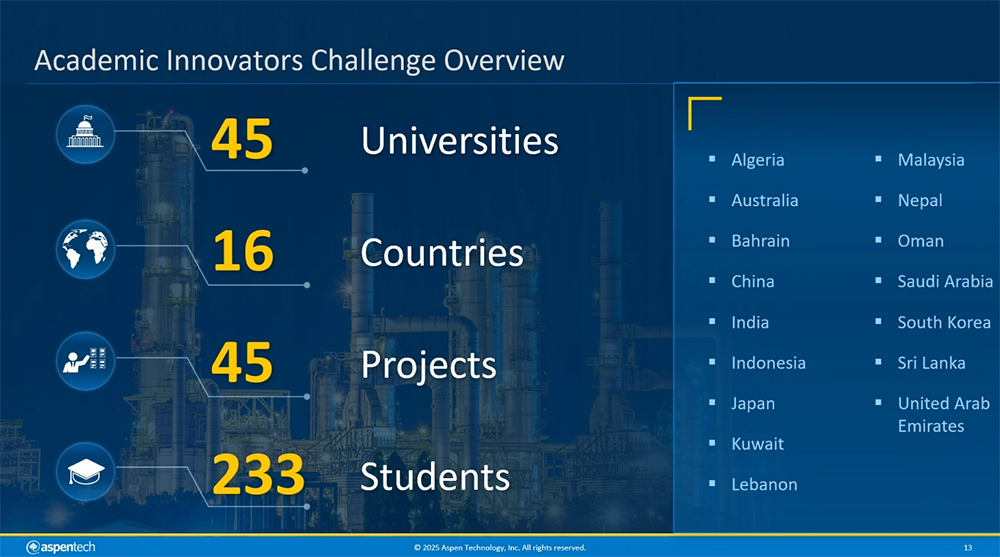 Academic Innovators Challenge Overview

45 Universities

16 Countries

45 Projects

233 Students

- Algeria
- Australia
- Bahrain
- China
- India
- Indonesia
- Japan
- Kuwait
- Lebanon

- Malaysia
- Nepal
- Oman
- Saudi Arabia
- South Korea
- Sri Lanka
- United Arab Emirates

aspentech

© 2025 Aspen Technology, Inc. All rights reserved.

13